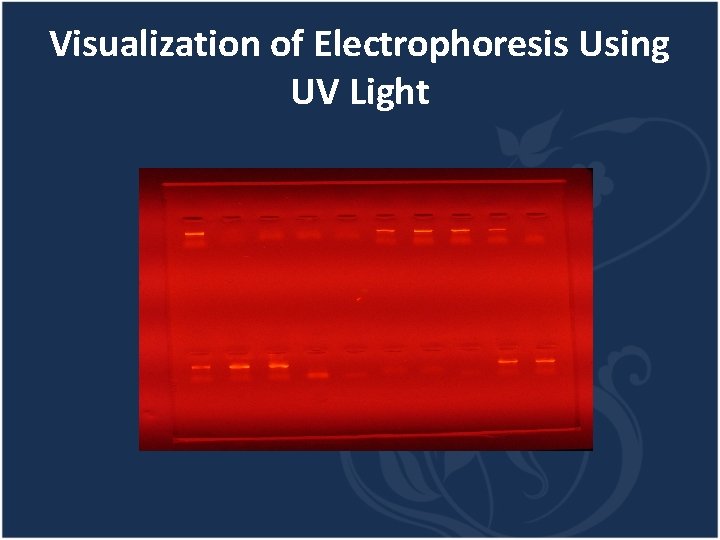 Visualization of Electrophoresis Using UV Light